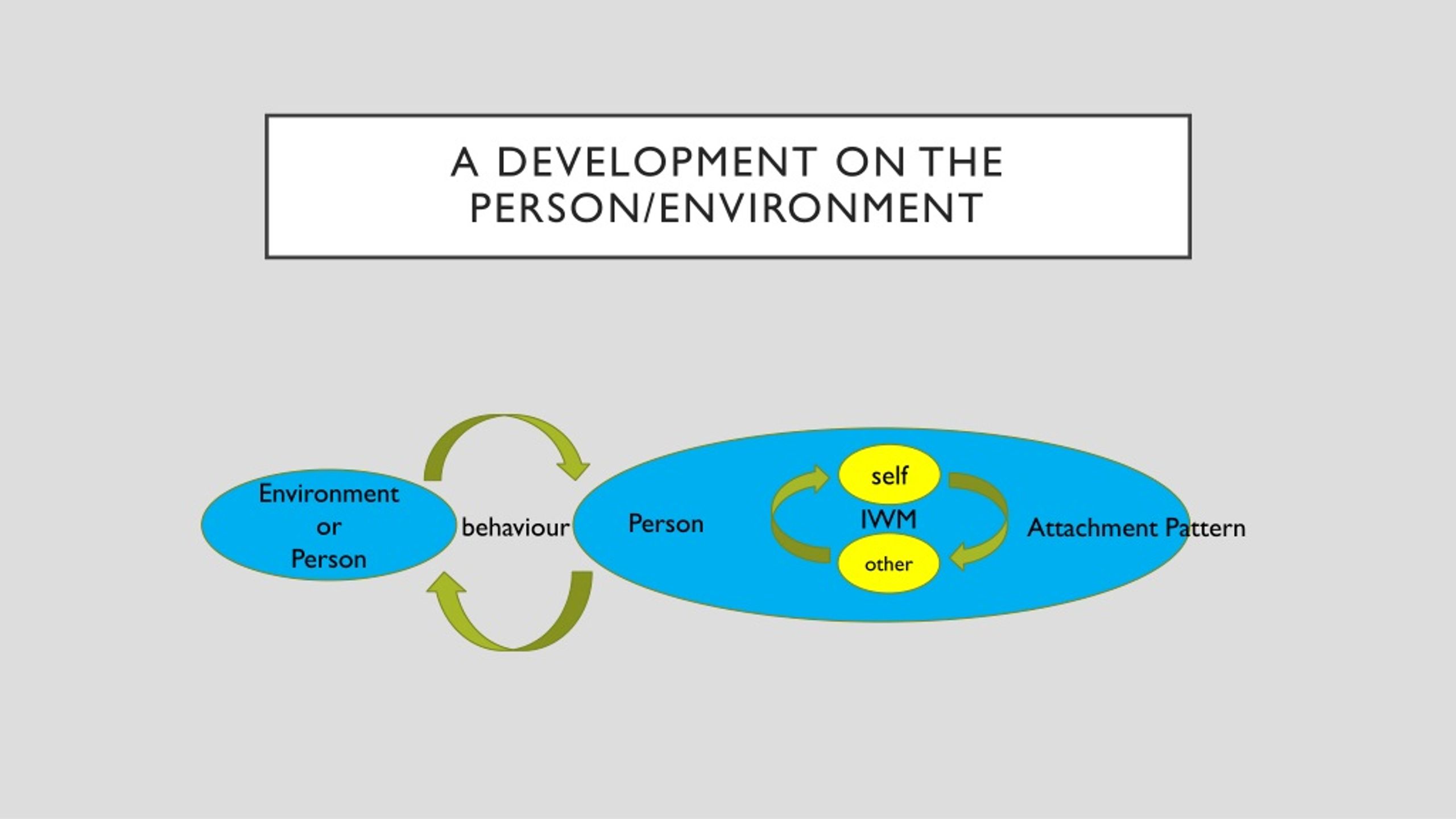 A DEVELOPMENT ON THE PERSON/ENVIRONMENT

Environment
or
Person

behaviour

Person

self

IWM

other

Attachment Pattern